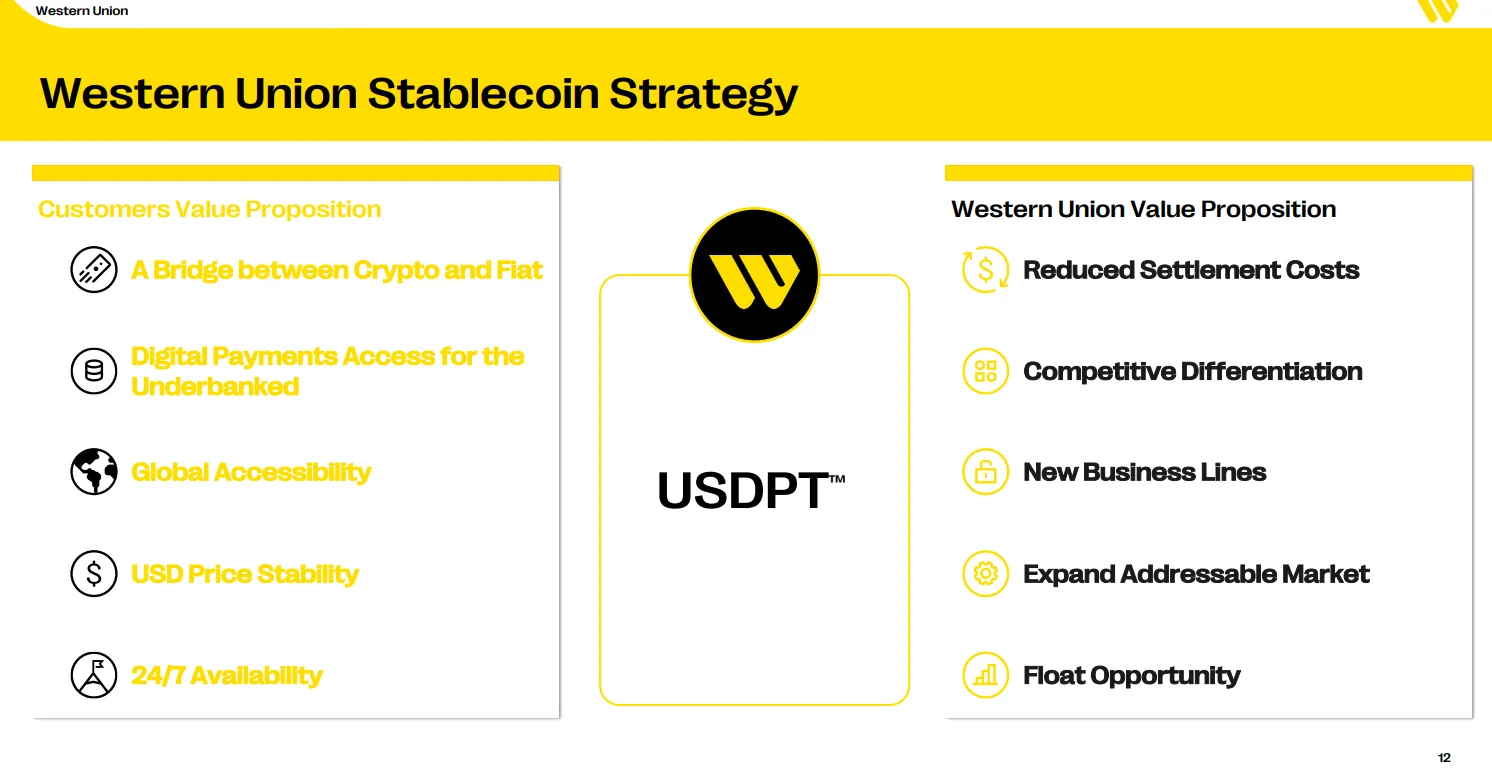 Western Union

Western Union Stablecoin Strategy

Customers Value Proposition

A Bridge between Crypto and Fiat

Digital Payments Access for the Underbanked

Global Accessibility

USD Price Stability

24/7 Availability

USDPT™

Western Union Value Proposition

Reduced Settlement Costs

Competitive Differentiation

New Business Lines

Expand Addressable Market

Float Opportunity

12